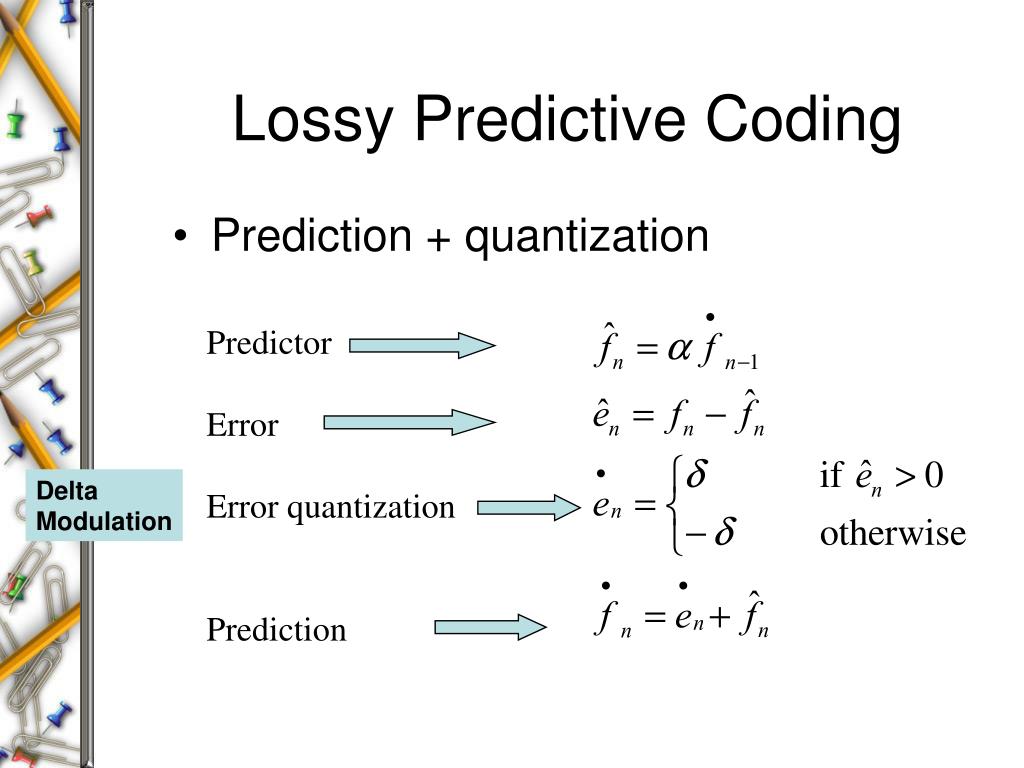 Lossy Predictive Coding

• Prediction + quantization

Predictor $\hat{f}_n = \alpha \dot{f}_{n-1}$

Error $\hat{e}_n = f_n - \hat{f}_n$

Delta Modulation

Error quantization $\dot{e}_n = \begin{cases} \delta & \text{if } \hat{e}_n > 0 \\ -\delta & \text{otherwise} \end{cases}$

Prediction $\dot{f}_n = \dot{e}_n + \hat{f}_n$